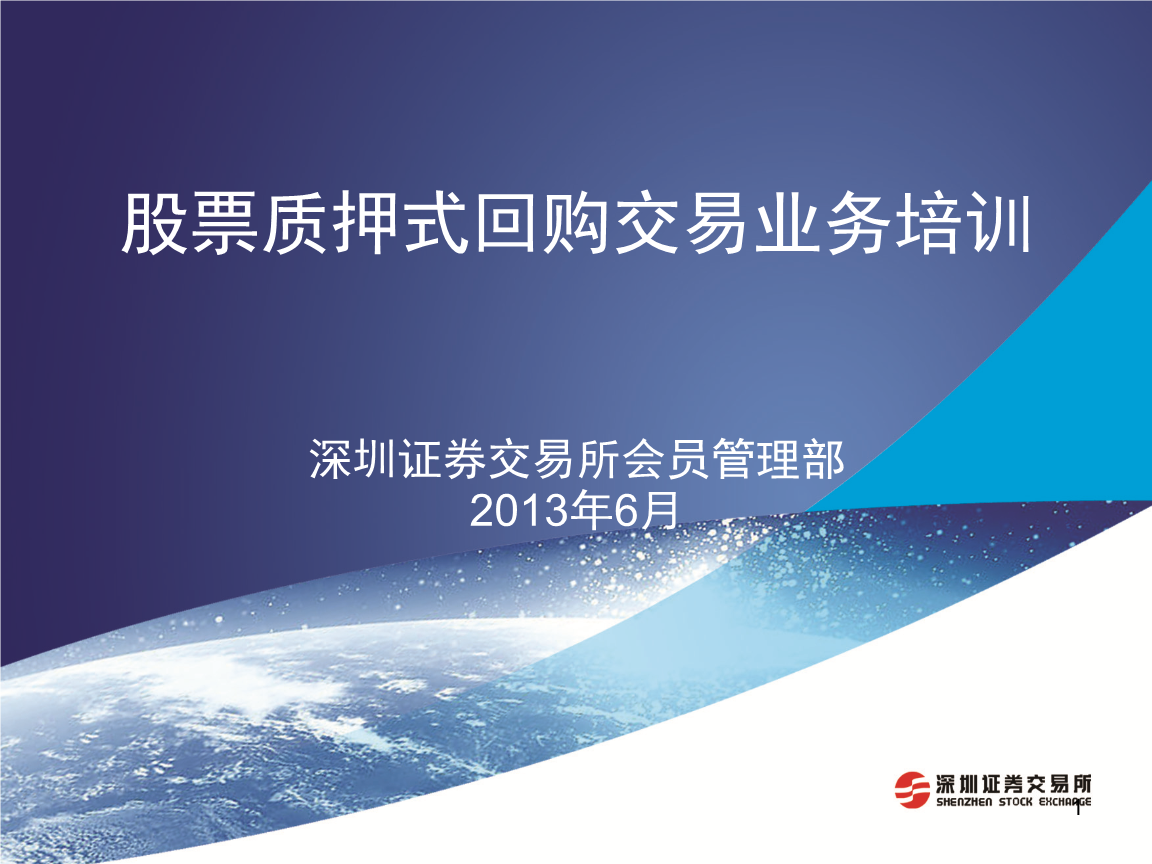 股票质押式回购交易业务培训

深圳证券交易所会员管理部
2013年6月

深圳证券交易所
SHENZHEN STOCK EXCHANGE

1